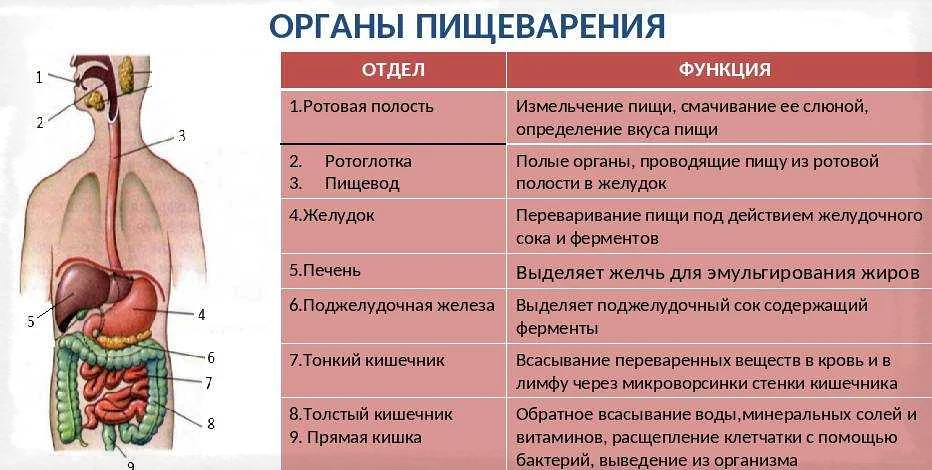 ОРГАНЫ ПИЩЕВАРЕНИЯ

1
2
3
4
5
6
7
8
9

| ОТДЕЛ | ФУНКЦИЯ |
|---|---|
| 1.Ротовая полость | Измельчение пищи, смачивание ее слюной, определение вкуса пищи |
| 2. Ротоглотка 3. Пищевод | Полые органы, проводящие пищу из ротовой полости в желудок |
| 4.Желудок | Переваривание пищи под действием желудочного сока и ферментов |
| 5.Печень | Выделяет желчь для эмульгирования жиров |
| 6.Поджелудочная железа | Выделяет поджелудочный сок содержащий ферменты |
| 7.Тонкий кишечник | Всасывание переваренных веществ в кровь и в лимфу через микроворсинки стенки кишечника |
| 8.Толстый кишечник 9. Прямая кишка | Обратное всасывание воды,минеральных солей и витаминов, расщепление клетчатки с помощью бактерий, выведение из организма |